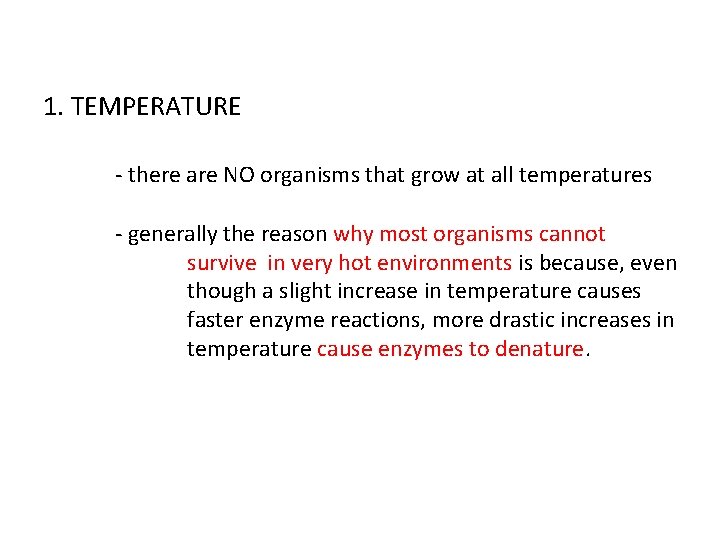 1. TEMPERATURE

- there are NO organisms that grow at all temperatures

- generally the reason why most organisms cannot survive in very hot environments is because, even though a slight increase in temperature causes faster enzyme reactions, more drastic increases in temperature cause enzymes to denature.